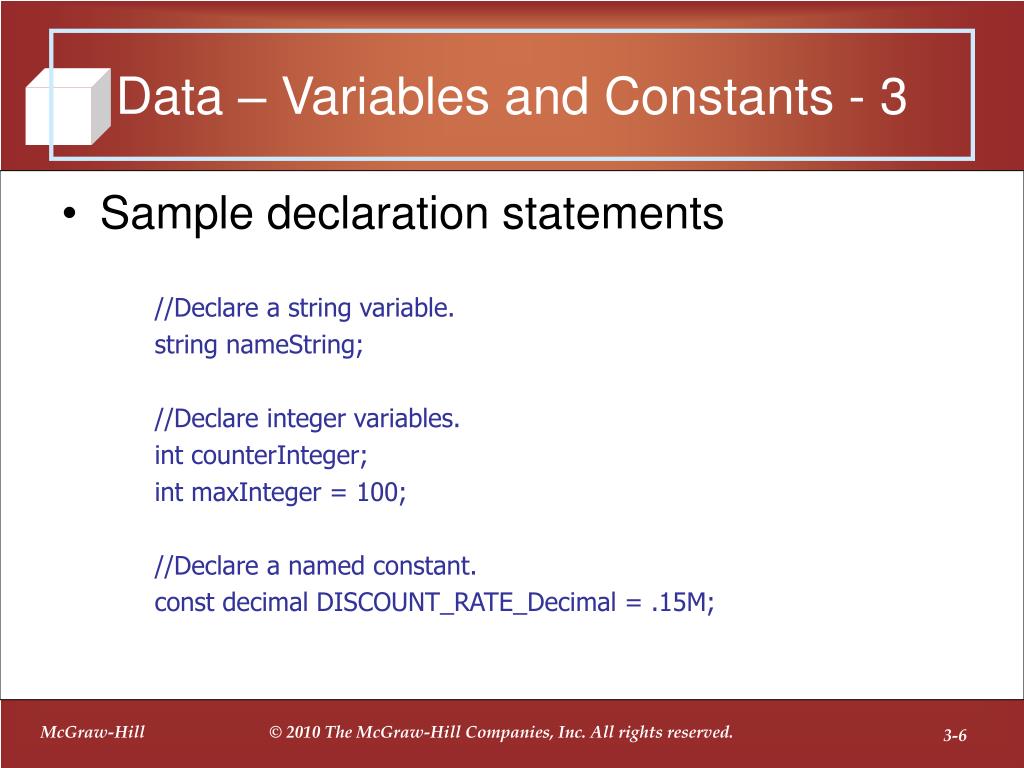 Data – Variables and Constants - 3

• Sample declaration statements

//Declare a string variable.
string nameString;

//Declare integer variables.
int counterInteger;
int maxInteger = 100;

//Declare a named constant.
const decimal DISCOUNT_RATE_Decimal = .15M;

McGraw-Hill © 2010 The McGraw-Hill Companies, Inc. All rights reserved. 3-6